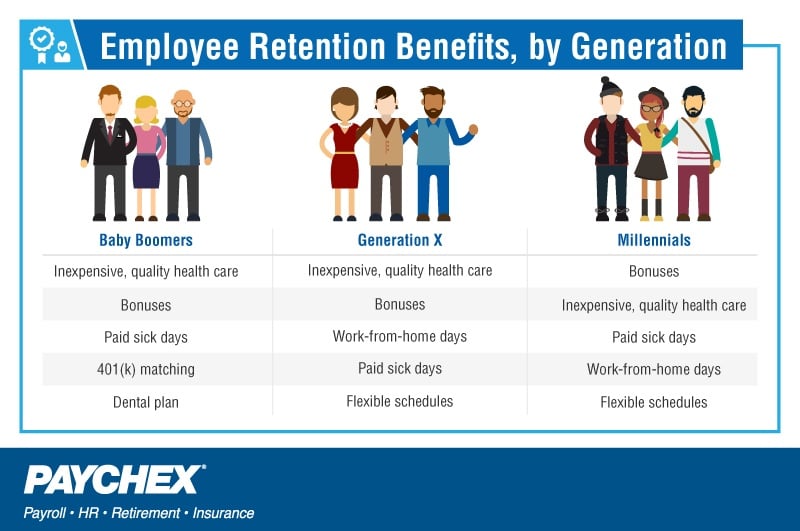 Employee Retention Benefits, by Generation

| Baby Boomers | Generation X | Millennials |
|---|---|---|
| Inexpensive, quality health care | Inexpensive, quality health care | Bonuses |
| Bonuses | Bonuses | Inexpensive, quality health care |
| Paid sick days | Work-from-home days | Paid sick days |
| 401(k) matching | Paid sick days | Work-from-home days |
| Dental plan | Flexible schedules | Flexible schedules |

PAYCHEX®
Payroll • HR • Retirement • Insurance